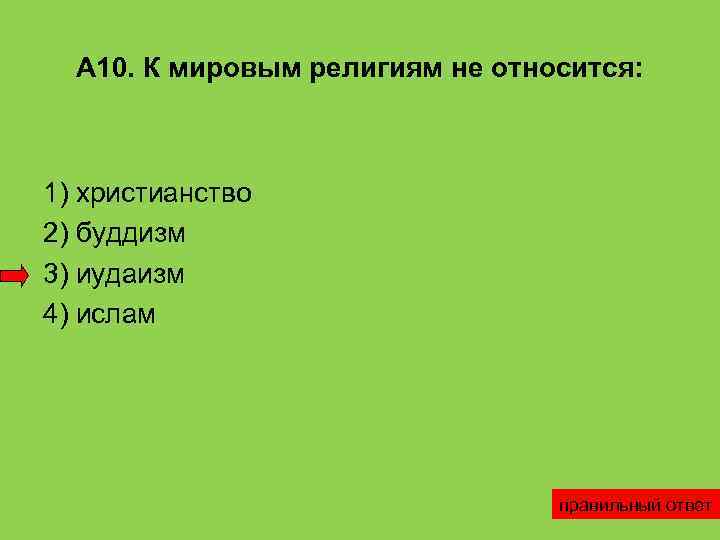 А10. К мировым религиям не относится:

1) христианство
2) буддизм
3) иудаизм
4) ислам

правильный ответ